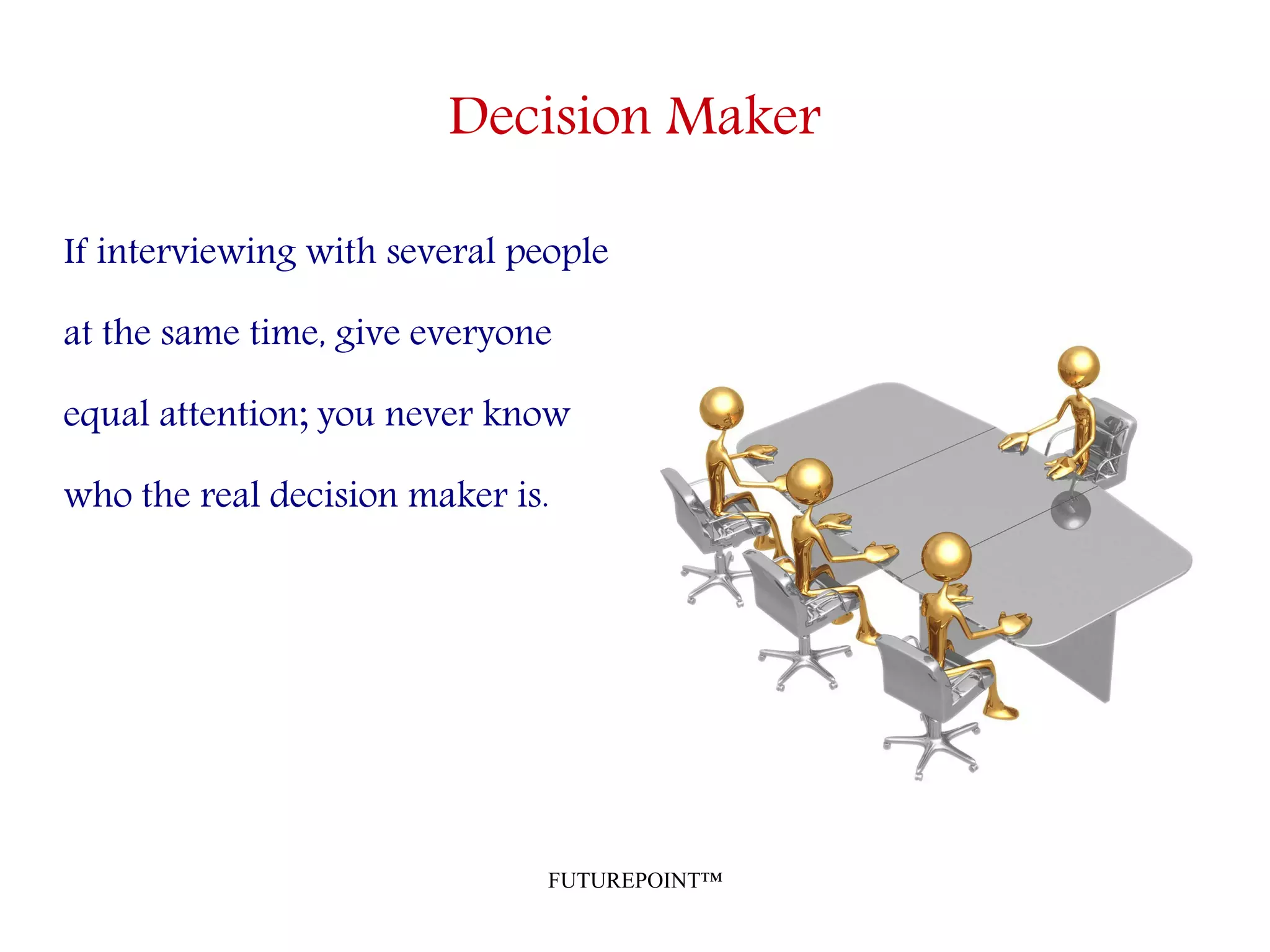 Decision Maker

If interviewing with several people at the same time, give everyone equal attention; you never know who the real decision maker is.

FUTUREPOINT™